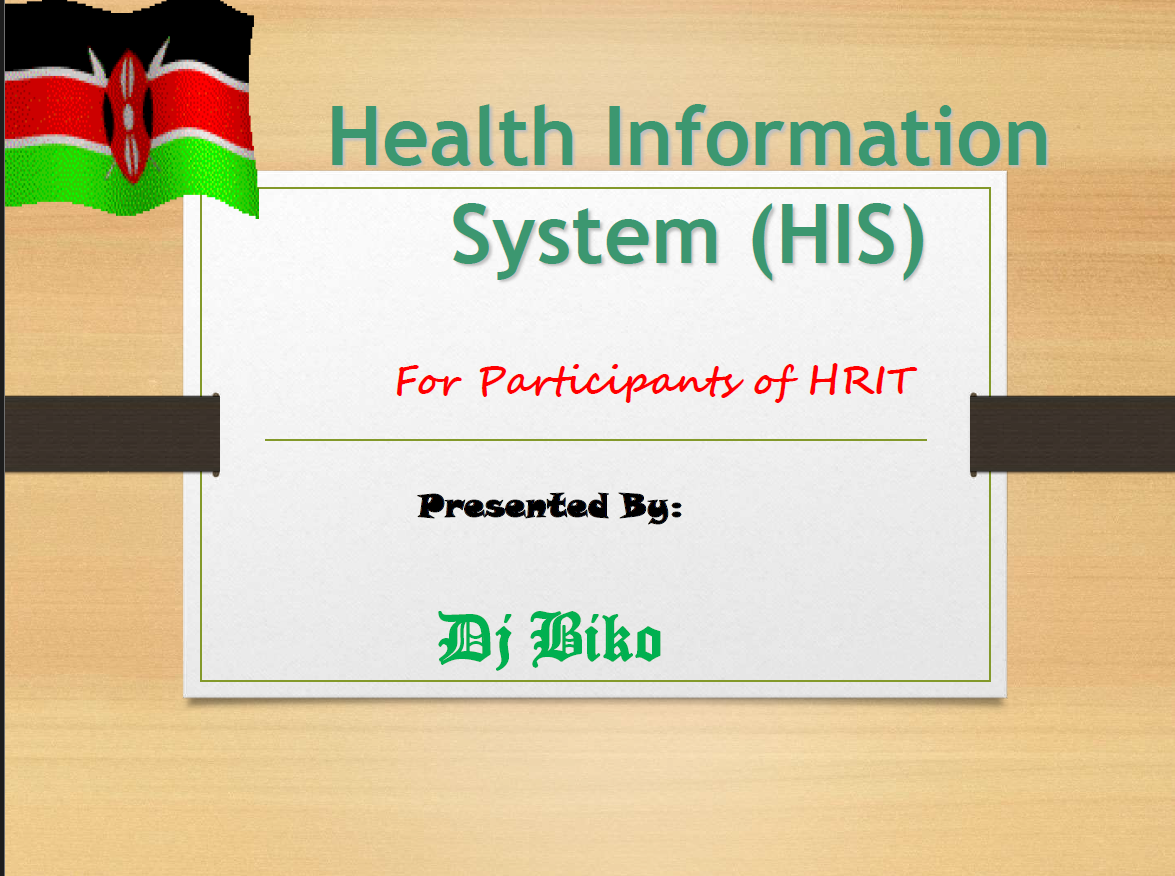 Health Information System (HIS)

For Participants of HRIT

Presented By:

Dj Biko